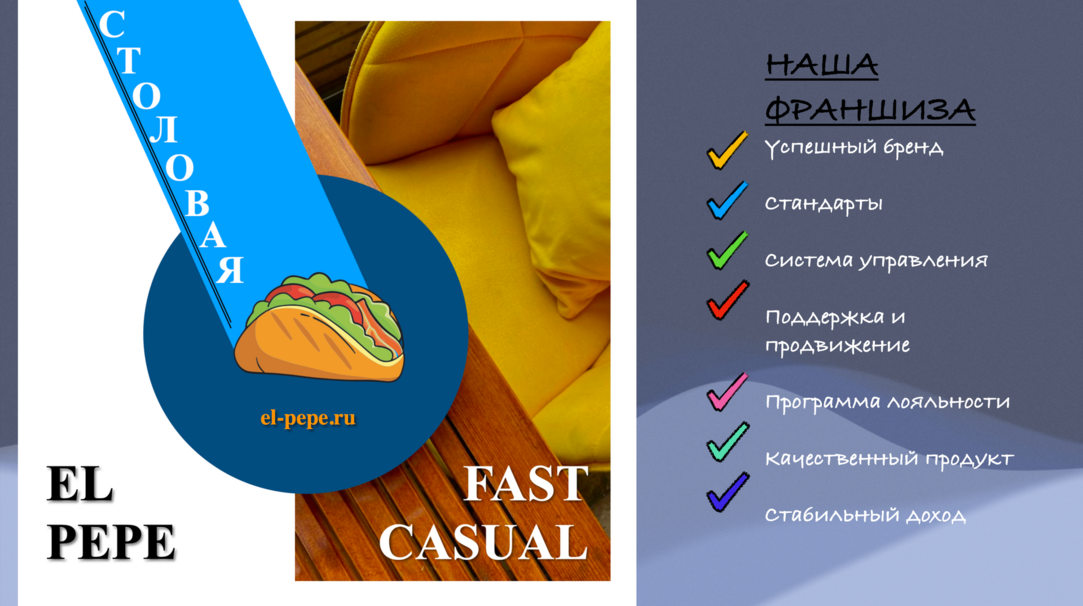 СТОЛОВАЯ

el-pepe.ru

EL
PEPE

FAST
CASUAL

НАША
ФРАНШИЗА

✓ Успешный бренд

✓ Стандарты

✓ Система управления

✓ Поддержка и продвижение

✓ Программа лояльности

✓ Качественный продукт

✓ Стабильный доход